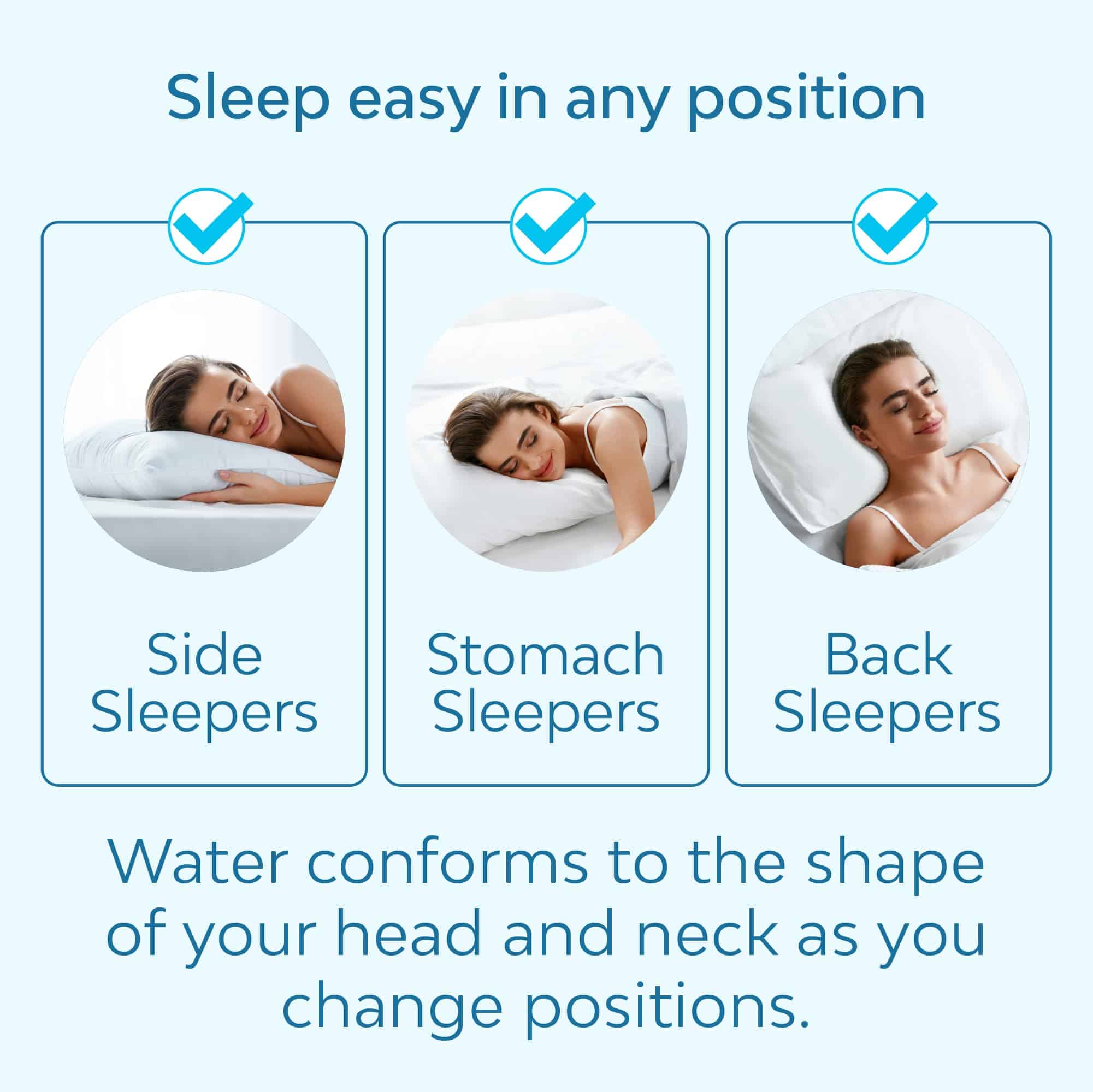 Sleep easy in any position

Side Sleepers

Stomach Sleepers

Back Sleepers

Water conforms to the shape of your head and neck as you change positions.